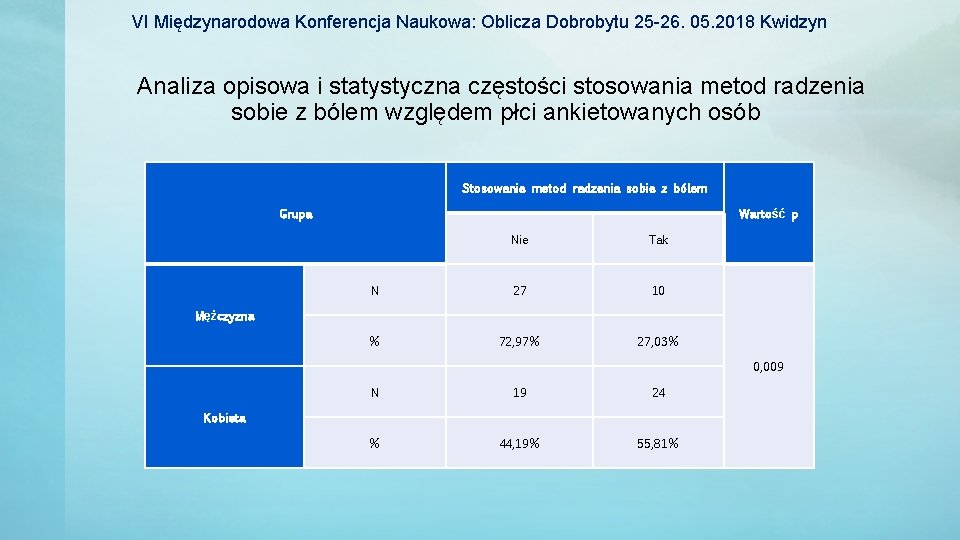 VI Międzynarodowa Konferencja Naukowa: Oblicza Dobrobytu 25-26. 05.2018 Kwidzyn

Analiza opisowa i statystyczna częstości stosowania metod radzenia sobie z bólem względem płci ankietowanych osób

| Grupa | | Stosowanie metod radzenia sobie z bólem | | Wartość p |
|---|---|---|---|---|
| | | Nie | Tak | |
| Mężczyzna | N | 27 | 10 | 0,009 |
| | % | 72,97% | 27,03% | |
| Kobieta | N | 19 | 24 | |
| | % | 44,19% | 55,81% | |